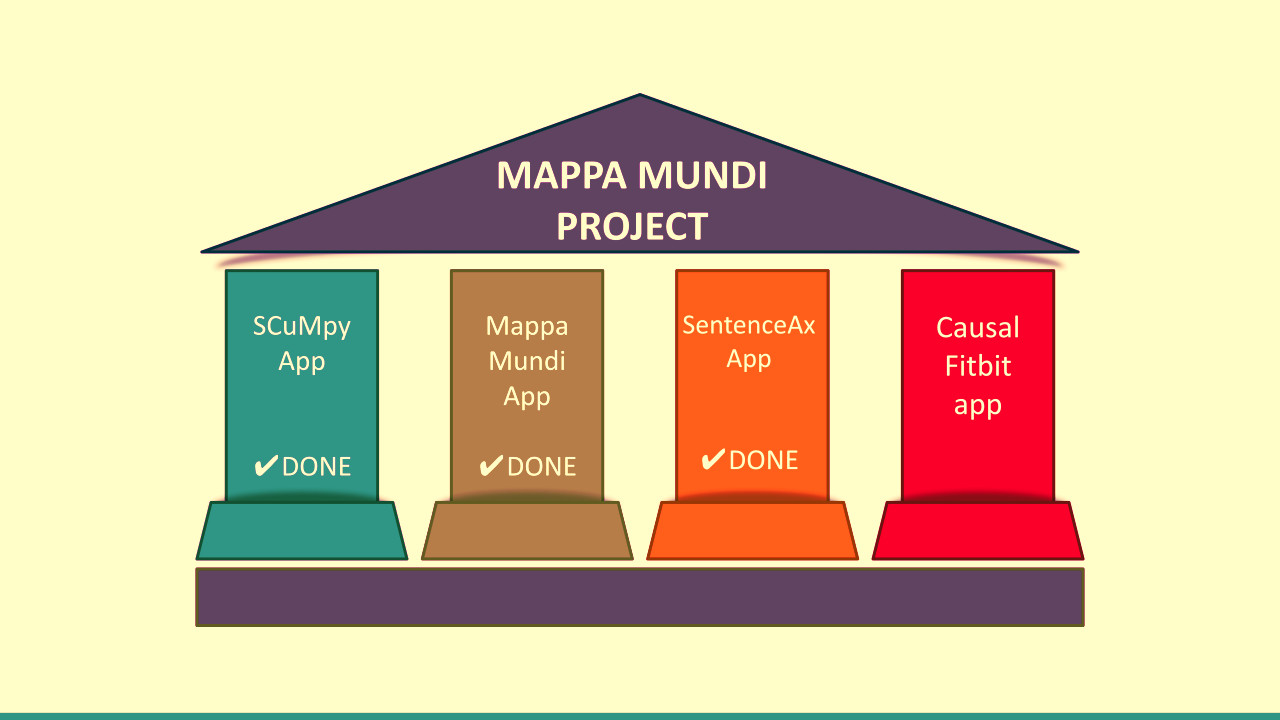 MAPPA MUNDI PROJECT

SCuMpy App

✔DONE

Mappa Mundi App

✔DONE

SentenceAx App

✔DONE

Causal Fitbit app